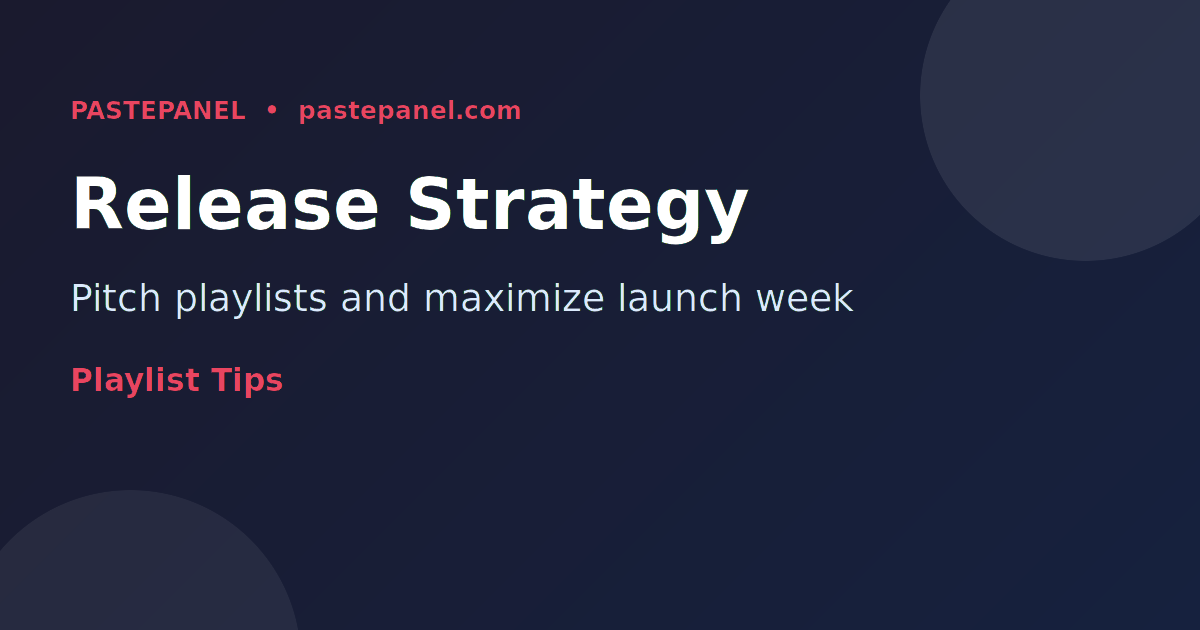 PASTEPANEL • pastepanel.com

Release Strategy

Pitch playlists and maximize launch week

Playlist Tips